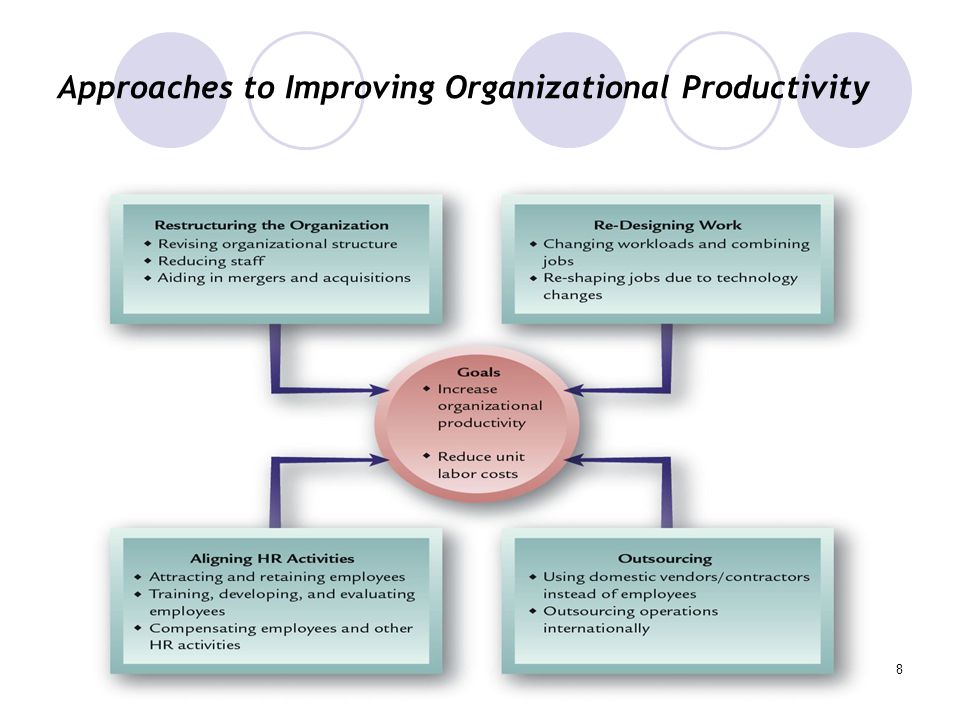 Approaches to Improving Organizational Productivity

Restructuring the Organization
◆ Revising organizational structure
◆ Reducing staff
◆ Aiding in mergers and acquisitions

Re-Designing Work
◆ Changing workloads and combining jobs
◆ Re-shaping jobs due to technology changes

Goals
◆ Increase organizational productivity
◆ Reduce unit labor costs

Aligning HR Activities
◆ Attracting and retaining employees
◆ Training, developing, and evaluating employees
◆ Compensating employees and other HR activities

Outsourcing
◆ Using domestic vendors/contractors instead of employees
◆ Outsourcing operations internationally

8